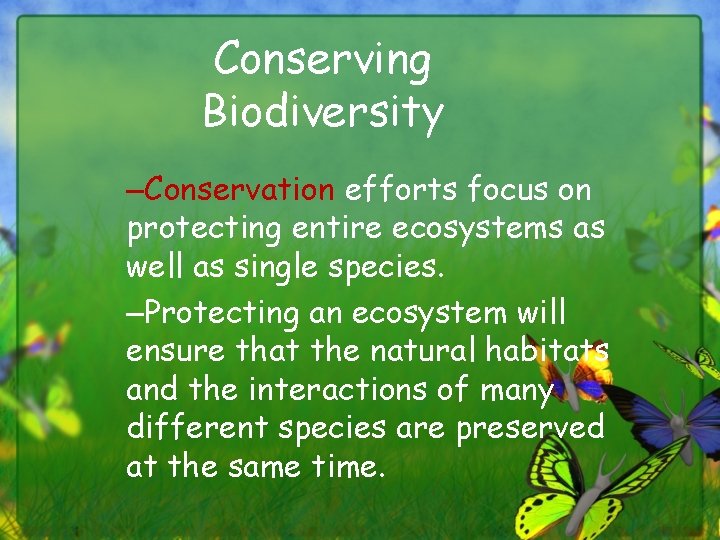 Conserving Biodiversity

–Conservation efforts focus on protecting entire ecosystems as well as single species.

–Protecting an ecosystem will ensure that the natural habitats and the interactions of many different species are preserved at the same time.